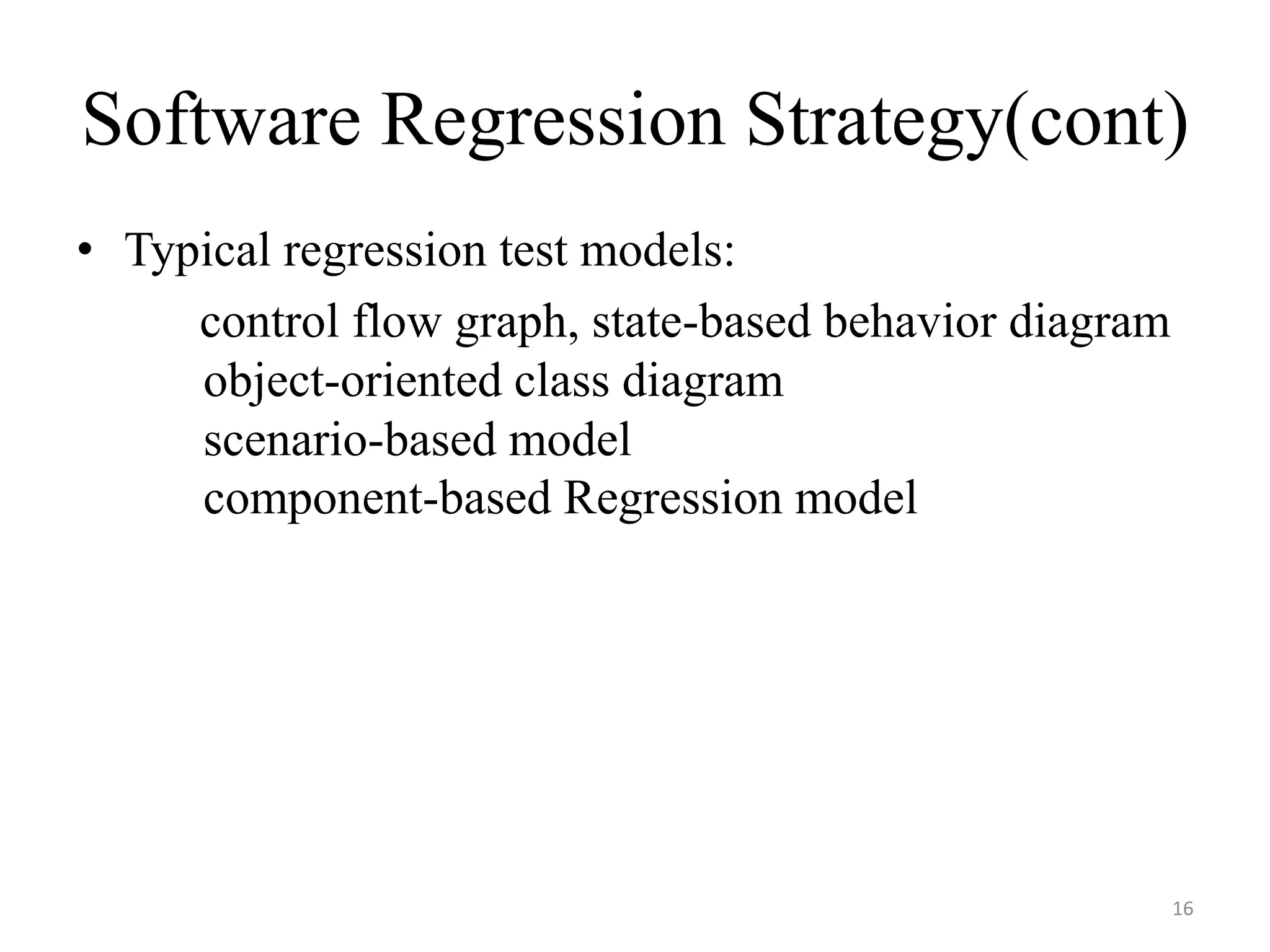 Software Regression Strategy(cont)

• Typical regression test models:

control flow graph, state-based behavior diagram
object-oriented class diagram
scenario-based model
component-based Regression model

16